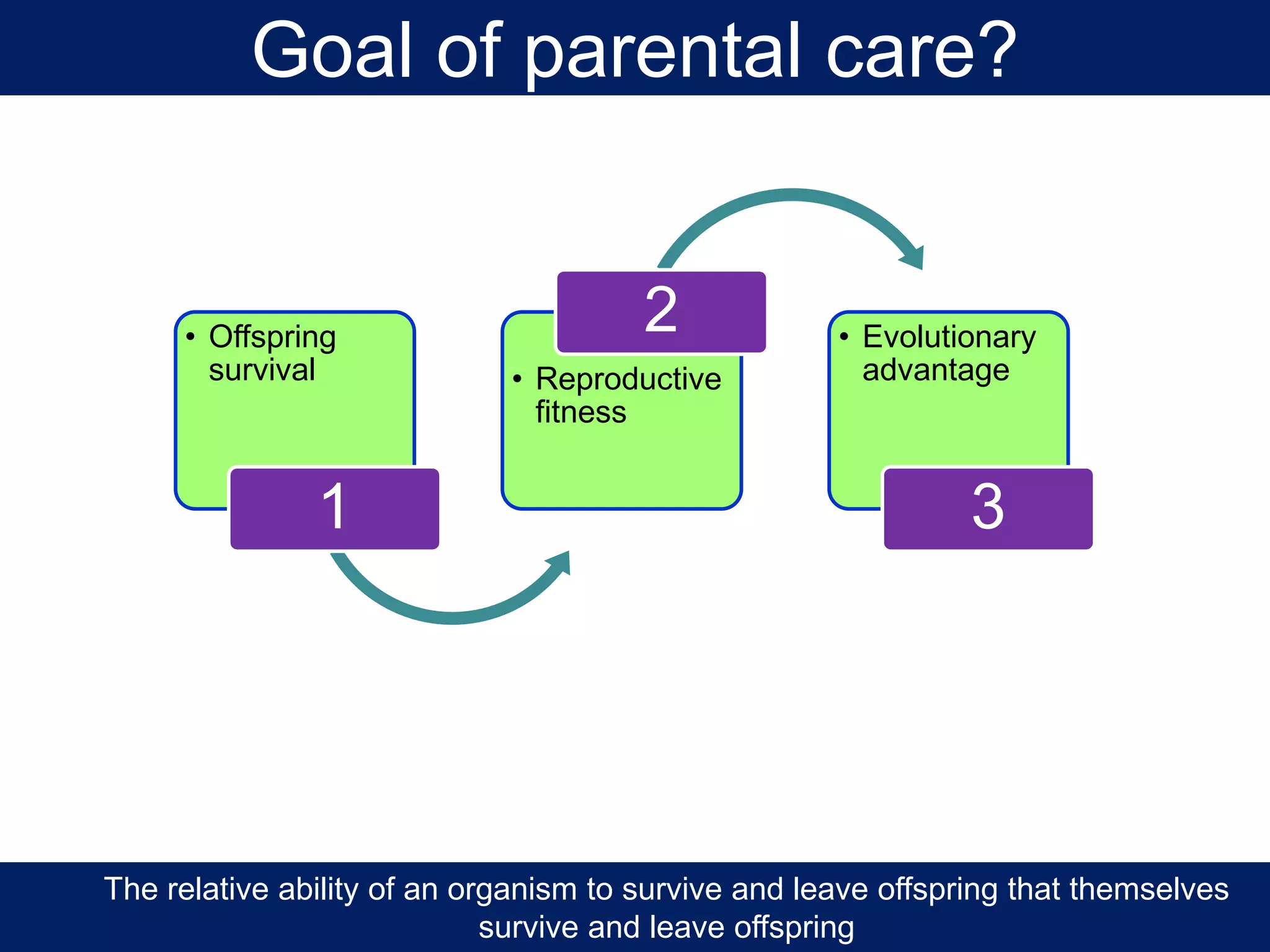 Goal of parental care?

• Offspring survival

1

2

• Reproductive fitness

• Evolutionary advantage

3

The relative ability of an organism to survive and leave offspring that themselves survive and leave offspring